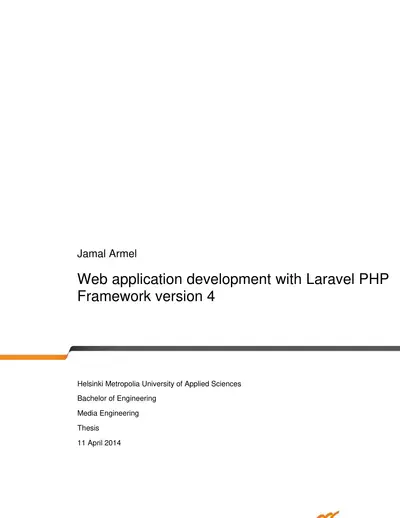 Jamal Armel

Web application development with Laravel PHP Framework version 4

Helsinki Metropolia University of Applied Sciences

Bachelor of Engineering

Media Engineering

Thesis

11 April 2014